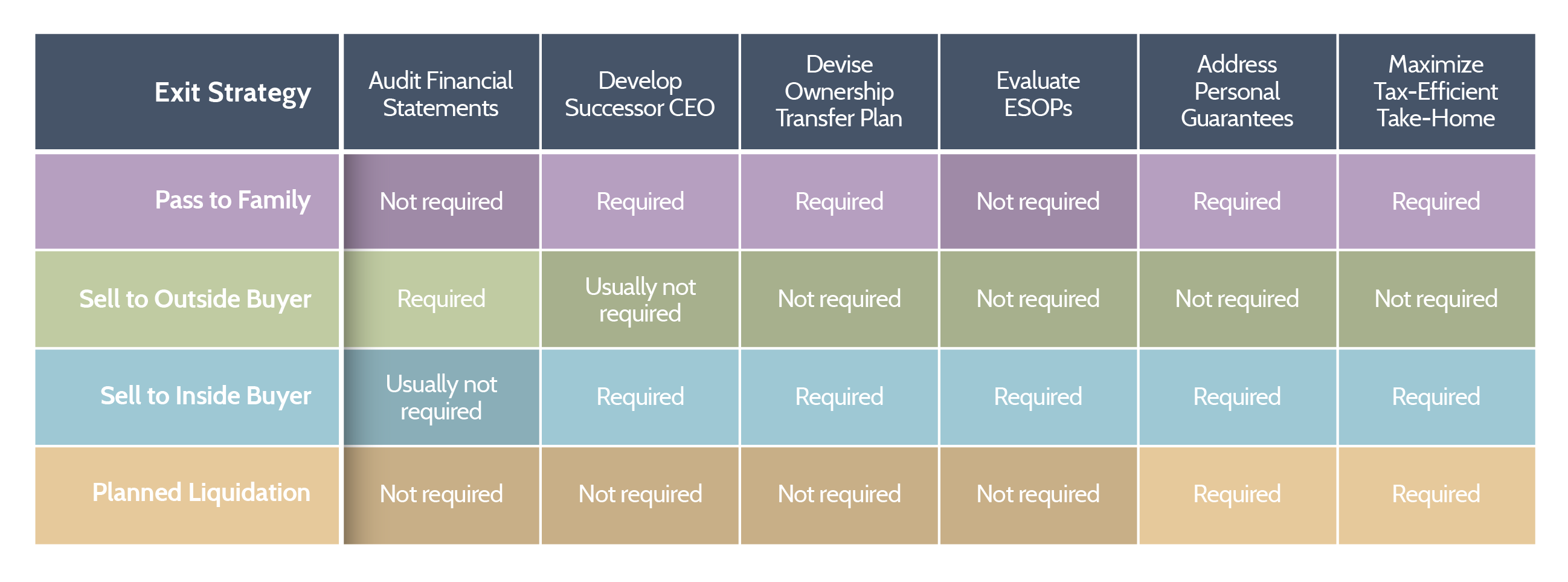 | Exit Strategy | Audit Financial Statements | Develop Successor CEO | Devise Ownership Transfer Plan | Evaluate ESOPs | Address Personal Guarantees | Maximize Tax-Efficient Take-Home |
|---|---|---|---|---|---|---|
| Pass to Family | Not required | Required | Required | Not required | Required | Required |
| Sell to Outside Buyer | Required | Usually not required | Not required | Not required | Not required | Not required |
| Sell to Inside Buyer | Usually not required | Required | Required | Required | Required | Required |
| Planned Liquidation | Not required | Not required | Not required | Not required | Required | Required |